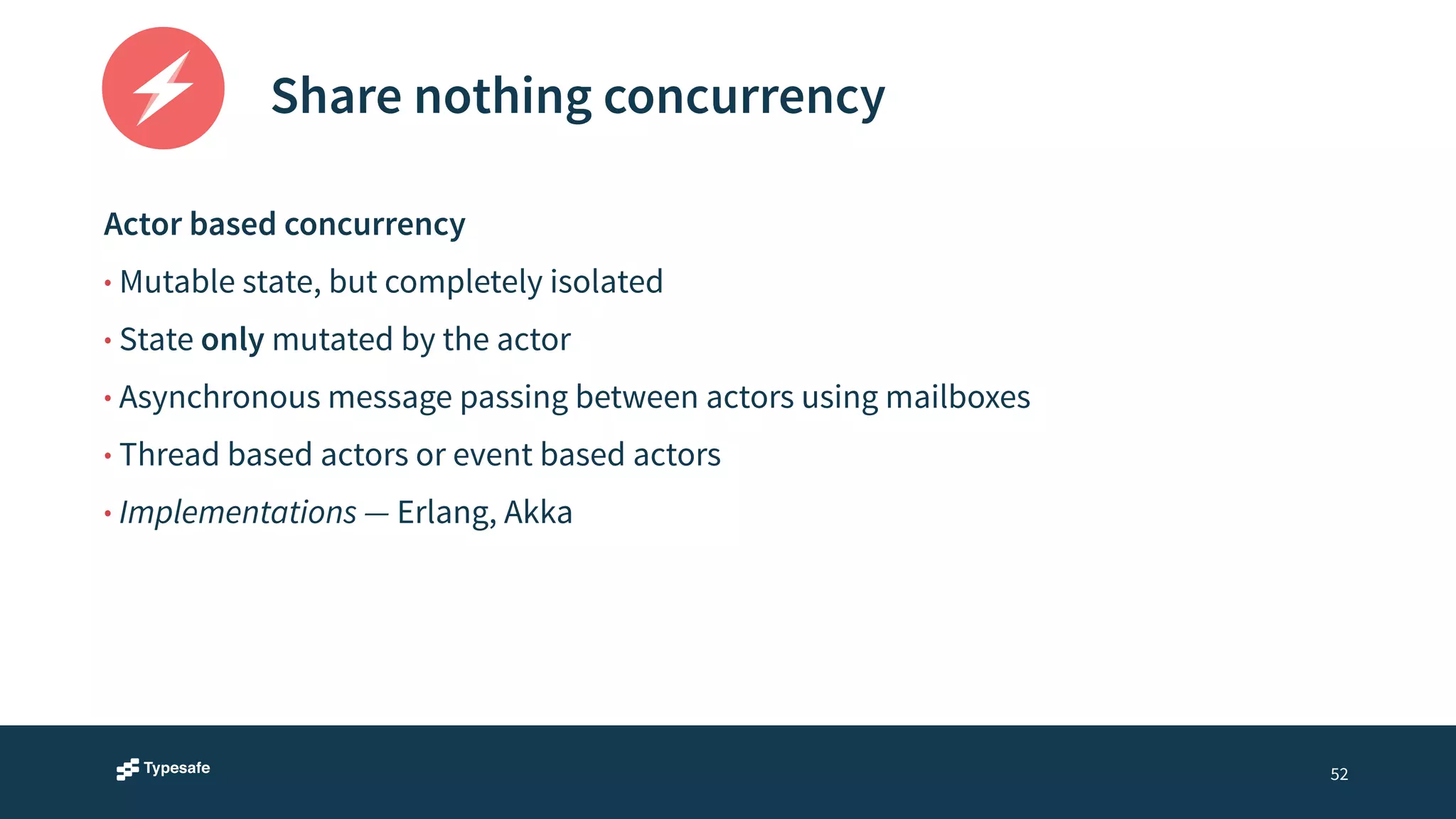 Share nothing concurrency

Actor based concurrency

• Mutable state, but completely isolated

• State only mutated by the actor

• Asynchronous message passing between actors using mailboxes

• Thread based actors or event based actors

• Implementations — Erlang, Akka

Typesafe

52